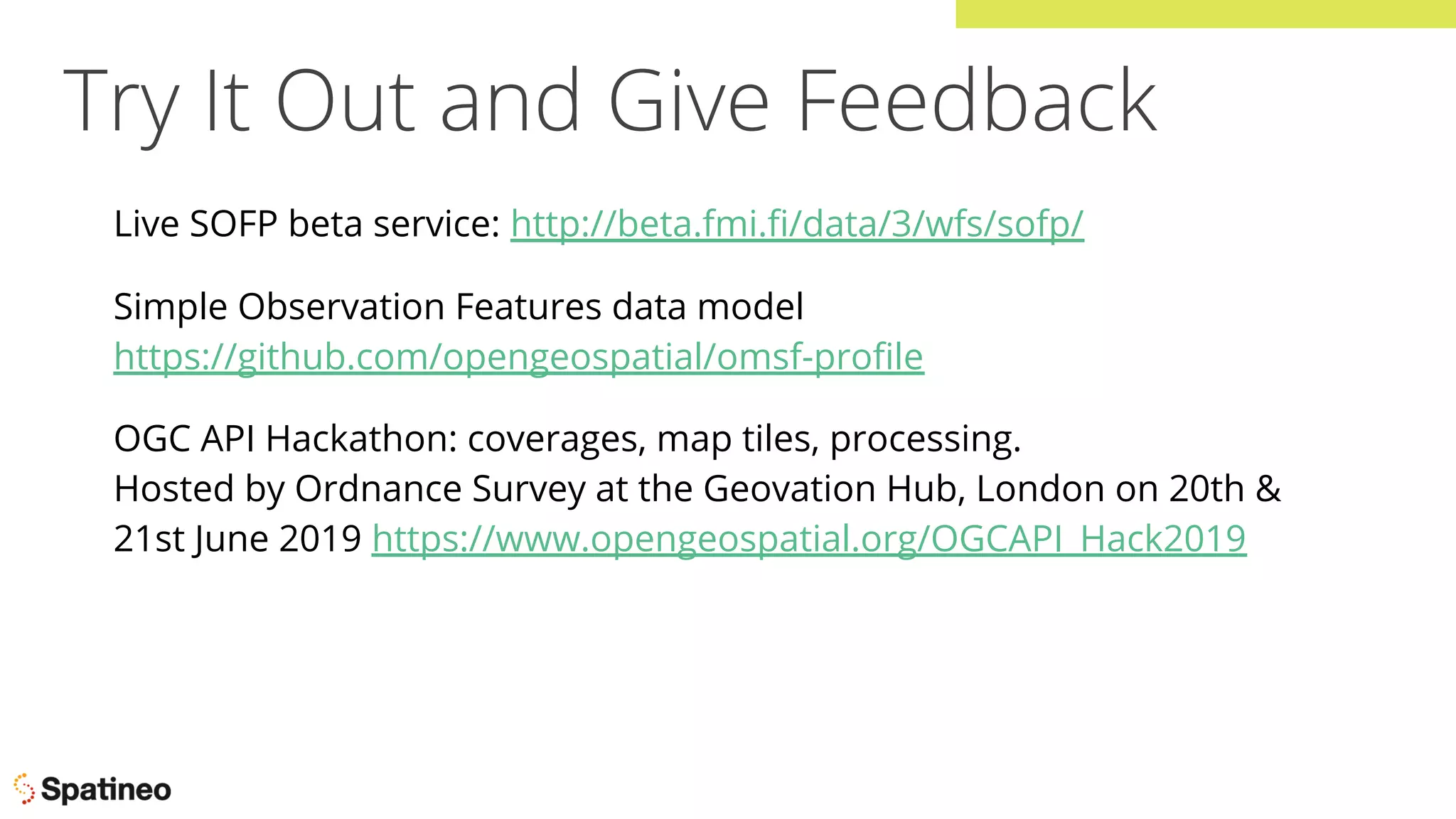 Try It Out and Give Feedback

Live SOFP beta service: http://beta.fmi.fi/data/3/wfs/sofp/

Simple Observation Features data model
https://github.com/opengeospatial/omsf-profile

OGC API Hackathon: coverages, map tiles, processing.
Hosted by Ordnance Survey at the Geovation Hub, London on 20th & 21st June 2019 https://www.opengeospatial.org/OGCAPI_Hack2019

Spatineo